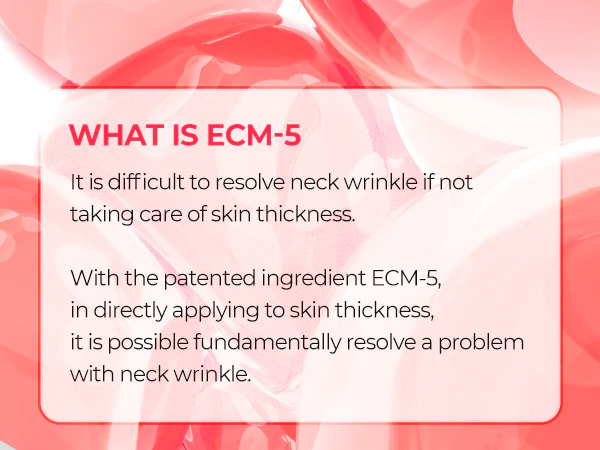 WHAT IS ECM-5

It is difficult to resolve neck wrinkle if not taking care of skin thickness.

With the patented ingredient ECM-5, in directly applying to skin thickness, it is possible fundamentally resolve a problem with neck wrinkle.